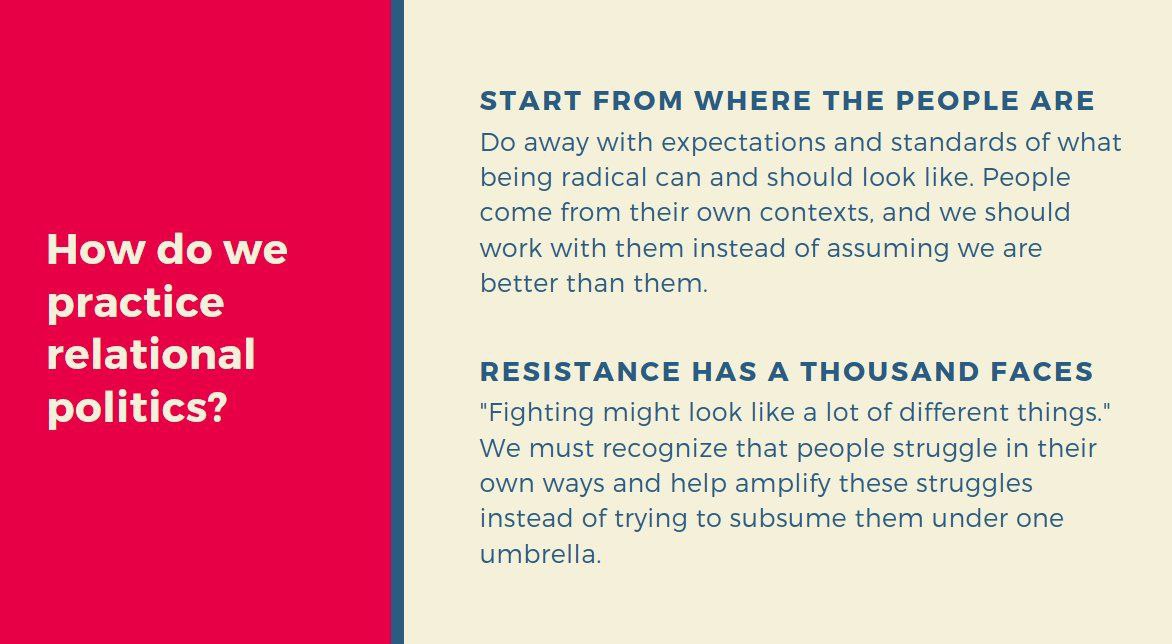 How do we practice relational politics?

START FROM WHERE THE PEOPLE ARE
Do away with expectations and standards of what being radical can and should look like. People come from their own contexts, and we should work with them instead of assuming we are better than them.

RESISTANCE HAS A THOUSAND FACES
"Fighting might look like a lot of different things." We must recognize that people struggle in their own ways and help amplify these struggles instead of trying to subsume them under one umbrella.